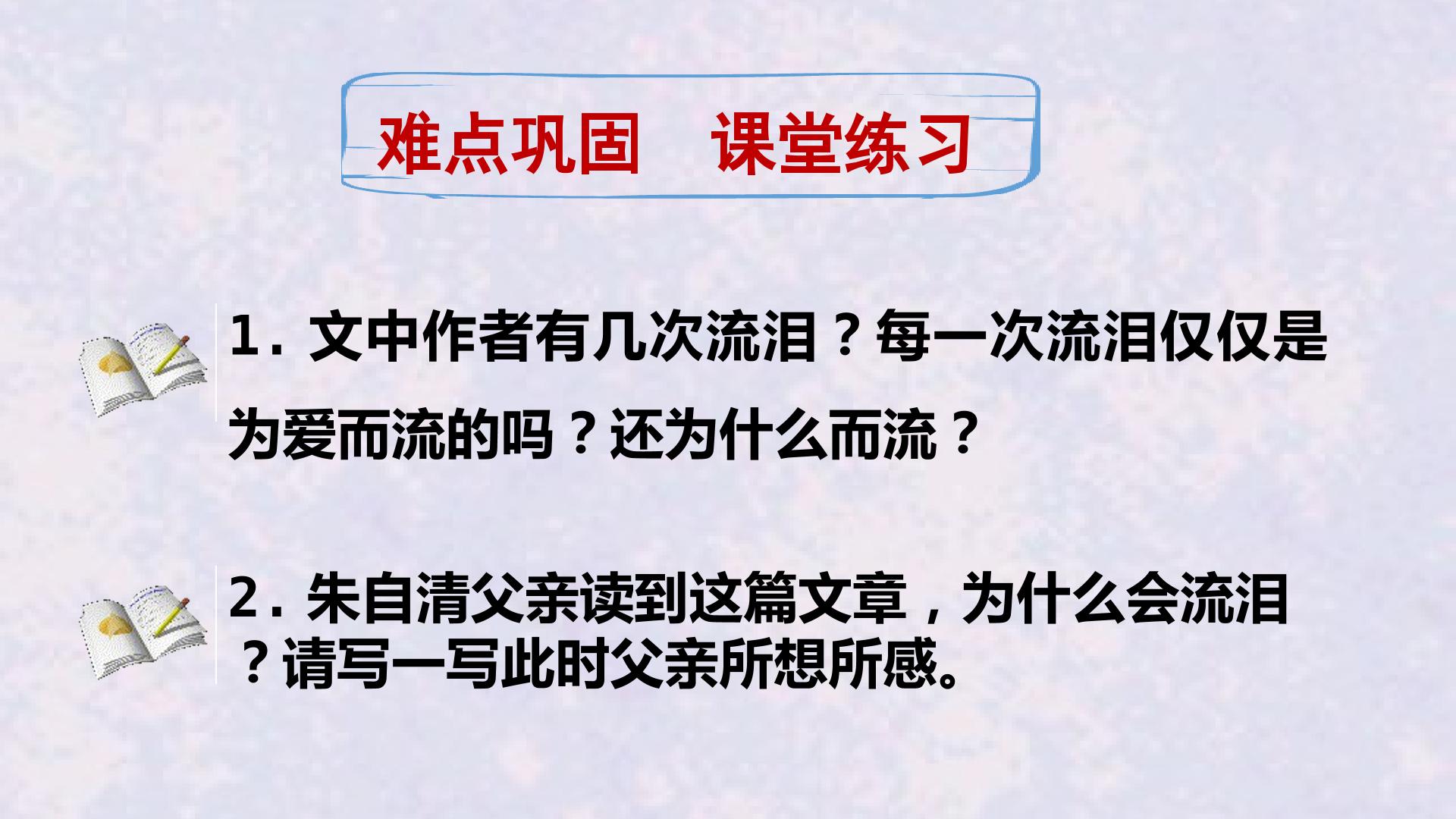 难点巩固 课堂练习

1.文中作者有几次流泪？每一次流泪仅仅是为爱而流的吗？还为什么而流？

2.朱自清父亲读到这篇文章，为什么会流泪？请写一写此时父亲所想所感。